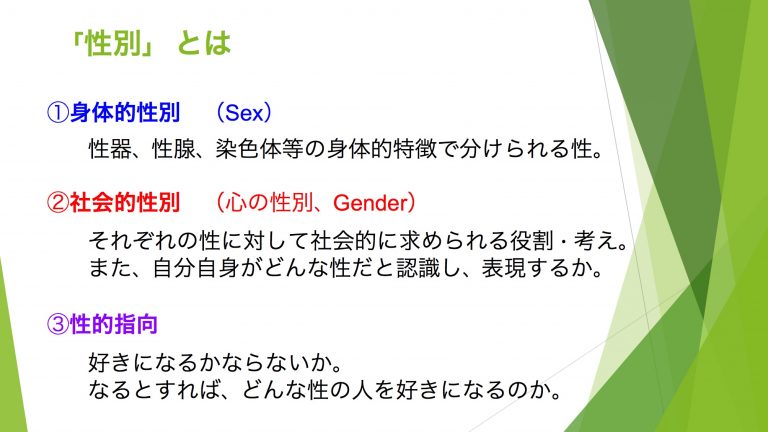 「性別」とは

①身体的性別　（Sex）

性器、性腺、染色体等の身体的特徴で分けられる性。

②社会的性別　（心の性別、Gender）

それぞれの性に対して社会的に求められる役割・考え。
また、自分自身がどんな性だと認識し、表現するか。

③性的指向

好きになるかならないか。
なるとすれば、どんな性の人を好きになるのか。